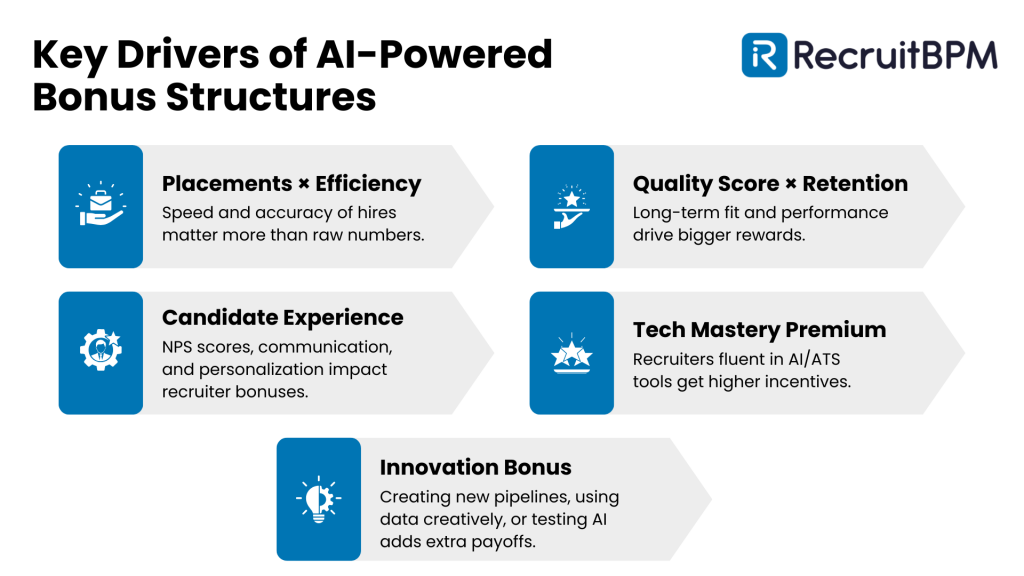 Key Drivers of AI-Powered Bonus Structures

RecruitBPM

Placements × Efficiency
Speed and accuracy of hires matter more than raw numbers.

Quality Score × Retention
Long-term fit and performance drive bigger rewards.

Candidate Experience
NPS scores, communication, and personalization impact recruiter bonuses.

Tech Mastery Premium
Recruiters fluent in AI/ATS tools get higher incentives.

Innovation Bonus
Creating new pipelines, using data creatively, or testing AI adds extra payoffs.